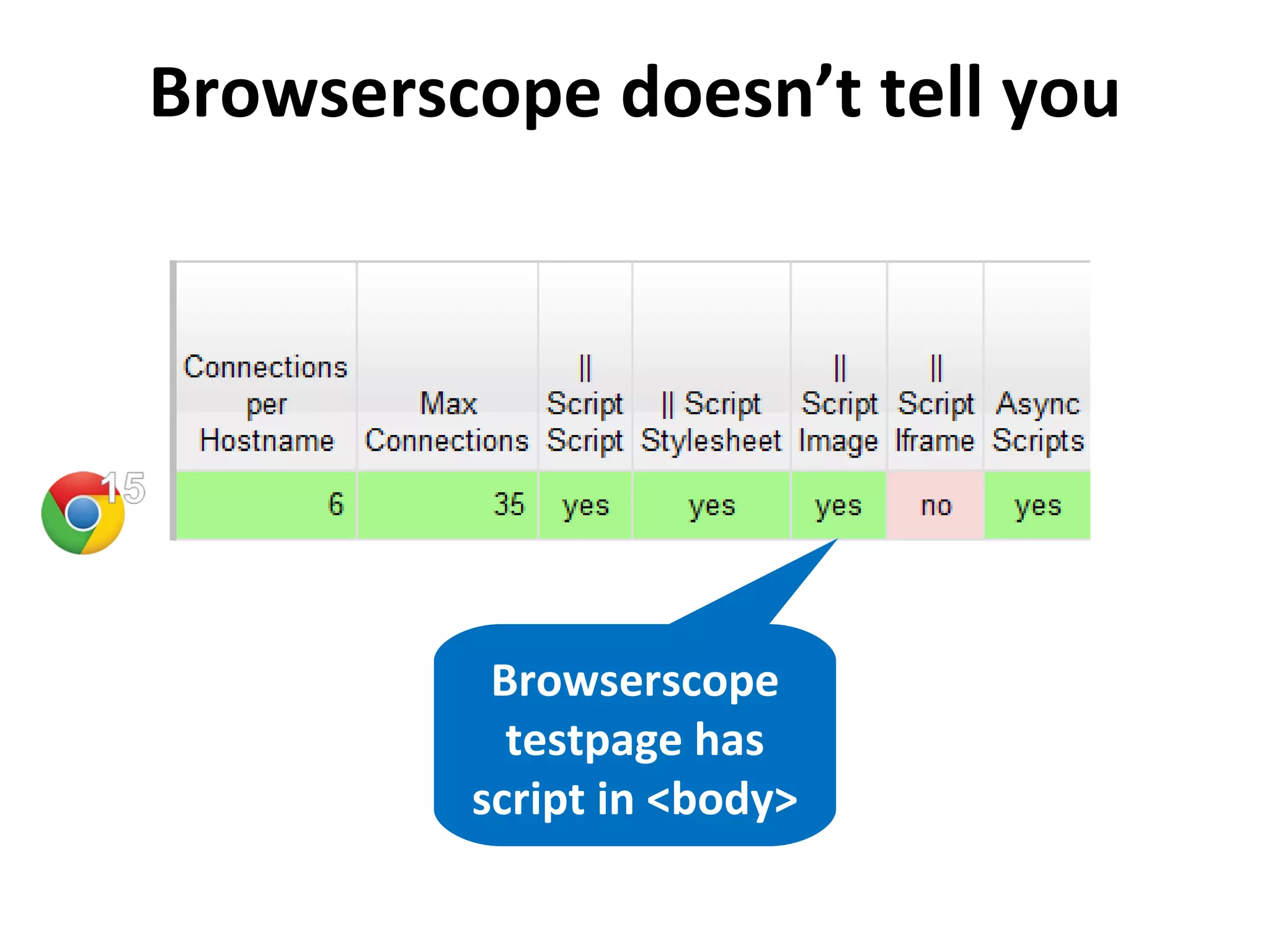 Browserscope doesn't tell you

15

| Connections per Hostname | Max Connections | \|\| Script Script | \|\| Script Stylesheet | \|\| Script Image | \|\| Script Iframe | Async Scripts |
|---|---|---|---|---|---|---|
| 6 | 35 | yes | yes | yes | no | yes |

Browserscope testpage has script in <body>